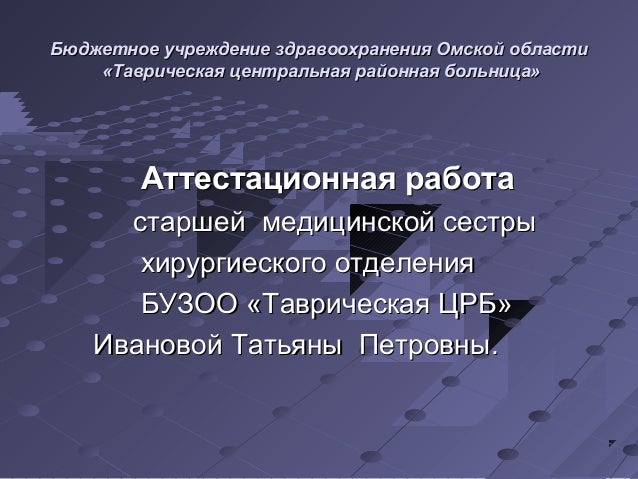 Бюджетное учреждение здравоохранения Омской области «Таврическая центральная районная больница»

Аттестационная работа

старшей медицинской сестры

хирургиеского отделения

БУЗОО «Таврическая ЦРБ»

Ивановой Татьяны Петровны.